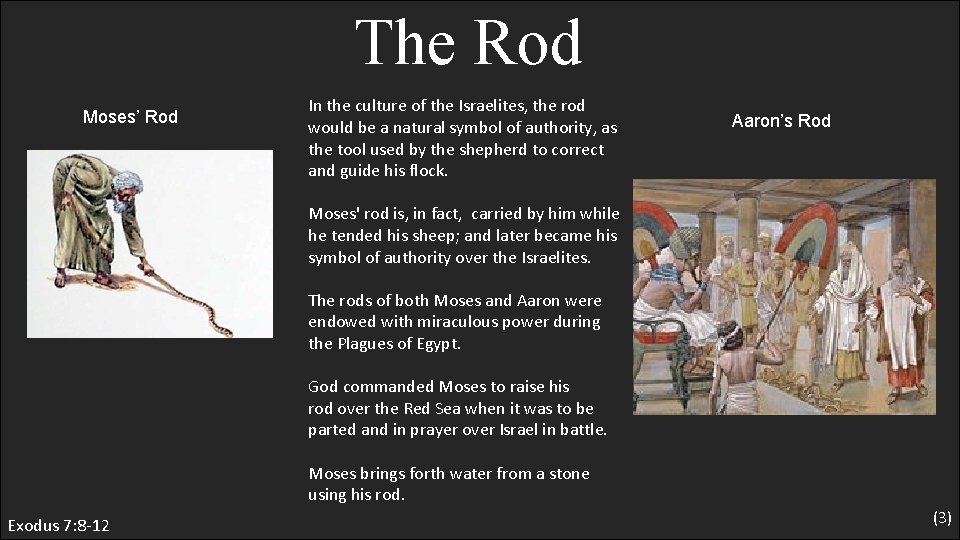 The Rod

Moses' Rod

In the culture of the Israelites, the rod would be a natural symbol of authority, as the tool used by the shepherd to correct and guide his flock.

Moses' rod is, in fact, carried by him while he tended his sheep; and later became his symbol of authority over the Israelites.

The rods of both Moses and Aaron were endowed with miraculous power during the Plagues of Egypt.

God commanded Moses to raise his rod over the Red Sea when it was to be parted and in prayer over Israel in battle.

Moses brings forth water from a stone using his rod.

Aaron's Rod

Exodus 7:8-12

(3)